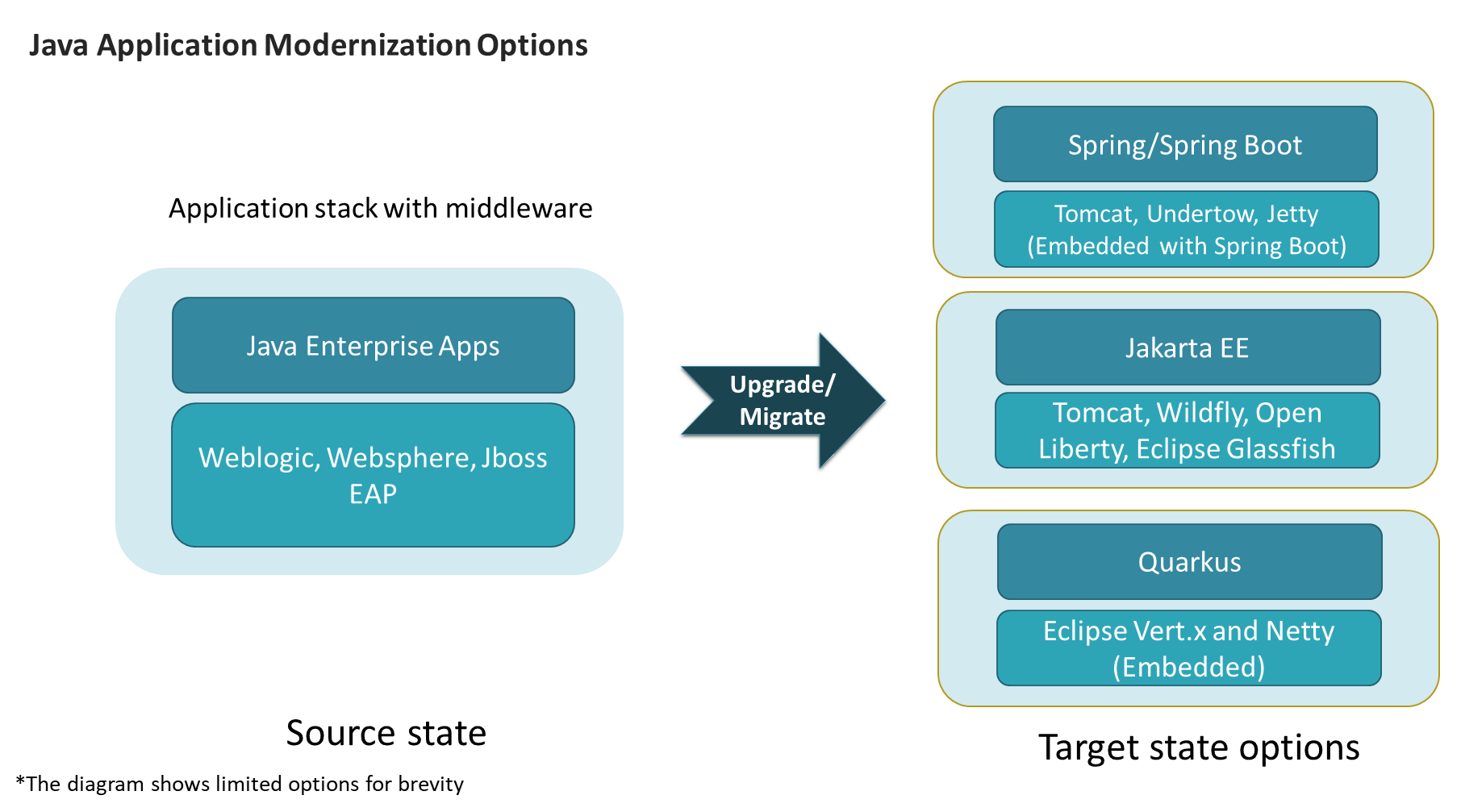 Java Application Modernization Options

Application stack with middleware

Java Enterprise Apps

Weblogic, Websphere, Jboss EAP

Upgrade/ Migrate

Spring/Spring Boot

Tomcat, Undertow, Jetty (Embedded with Spring Boot)

Jakarta EE

Tomcat, Wildfly, Open Liberty, Eclipse Glassfish

Quarkus

Eclipse Vert.x and Netty (Embedded)

Source state

Target state options

*The diagram shows limited options for brevity